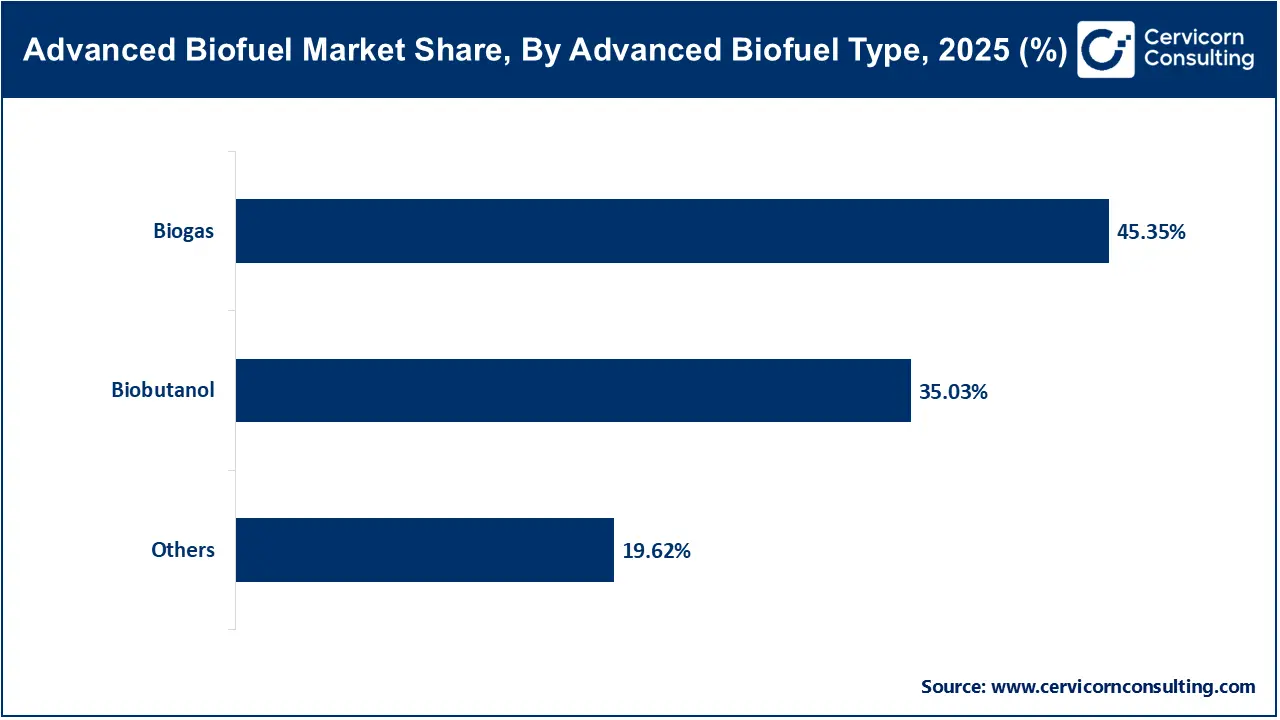 Advanced Biofuel Market Share, By Advanced Biofuel Type, 2025 (%)

Cervicorn Consulting

Biogas
45.35%

Biobutanol
35.03%

Others
19.62%

Source: www.cervicornconsulting.com